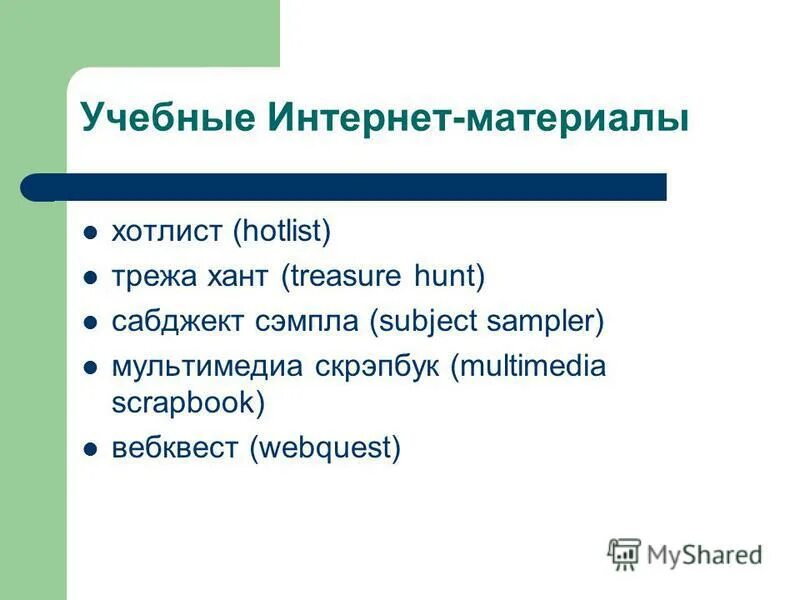 Учебные Интернет-материалы

- хотлист (hotlist)
- трежа хант (treasure hunt)
- сабджект сэмпла (subject sampler)
- мультимедиа скрэпбук (multimedia scrapbook)
- вебквест (webquest)

MyShared